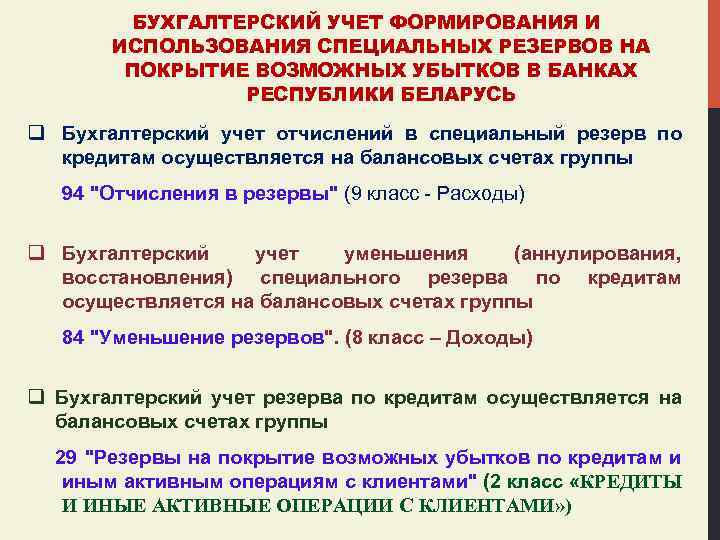 БУХГАЛТЕРСКИЙ УЧЕТ ФОРМИРОВАНИЯ И ИСПОЛЬЗОВАНИЯ СПЕЦИАЛЬНЫХ РЕЗЕРВОВ НА ПОКРЫТИЕ ВОЗМОЖНЫХ УБЫТКОВ В БАНКАХ РЕСПУБЛИКИ БЕЛАРУСЬ

❑ Бухгалтерский учет отчислений в специальный резерв по кредитам осуществляется на балансовых счетах группы

94 "Отчисления в резервы" (9 класс - Расходы)

❑ Бухгалтерский учет уменьшения (аннулирования, восстановления) специального резерва по кредитам осуществляется на балансовых счетах группы

84 "Уменьшение резервов". (8 класс – Доходы)

❑ Бухгалтерский учет резерва по кредитам осуществляется на балансовых счетах группы

29 "Резервы на покрытие возможных убытков по кредитам и иным активным операциям с клиентами" (2 класс «КРЕДИТЫ И ИНЫЕ АКТИВНЫЕ ОПЕРАЦИИ С КЛИЕНТАМИ»)